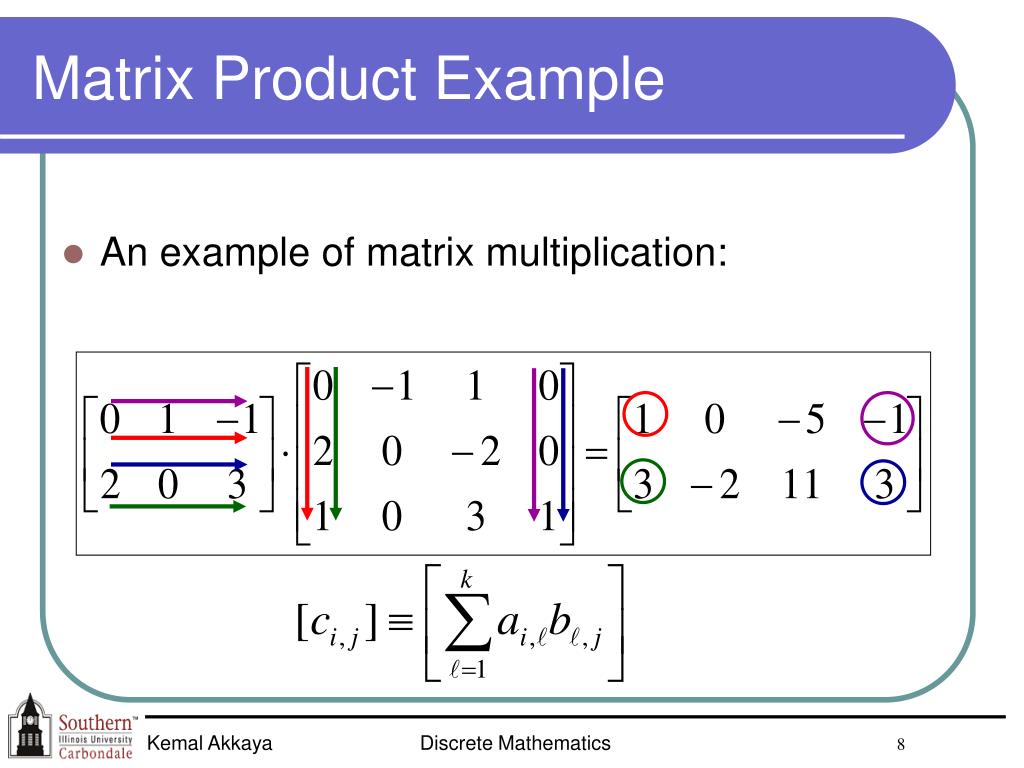 Matrix Product Example

An example of matrix multiplication:

$\begin{bmatrix} 0 & 1 & -1 \\ 2 & 0 & 3 \end{bmatrix} \cdot \begin{bmatrix} 0 & -1 & 1 & 0 \\ 2 & 0 & -2 & 0 \\ 1 & 0 & 3 & 1 \end{bmatrix} = \begin{bmatrix} 1 & 0 & -5 & -1 \\ 3 & -2 & 11 & 3 \end{bmatrix}$

$[c_{i,j}] \equiv \left[ \sum_{\ell=1}^{k} a_{i,\ell} b_{\ell,j} \right]$

Southern™ Illinois University Carbondale

Kemal Akkaya

Discrete Mathematics

8